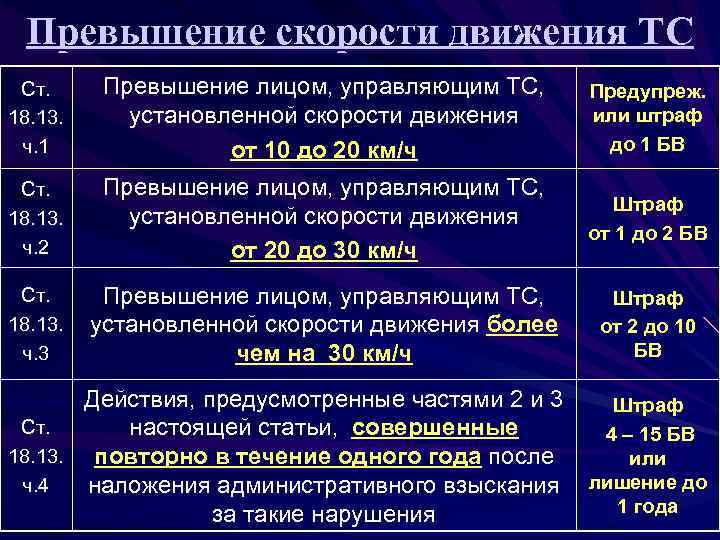 Превышение скорости движения ТС

| | | |
|---|---|---|
| Ст. 18.13. ч.1 | Превышение лицом, управляющим ТС, установленной скорости движения от 10 до 20 км/ч | Предупреж. или штраф до 1 БВ |
| Ст. 18.13. ч.2 | Превышение лицом, управляющим ТС, установленной скорости движения от 20 до 30 км/ч | Штраф от 1 до 2 БВ |
| Ст. 18.13. ч.3 | Превышение лицом, управляющим ТС, установленной скорости движения более чем на 30 км/ч | Штраф от 2 до 10 БВ |
| Ст. 18.13. ч.4 | Действия, предусмотренные частями 2 и 3 настоящей статьи, совершенные повторно в течение одного года после наложения административного взыскания за такие нарушения | Штраф 4 – 15 БВ или лишение до 1 года |